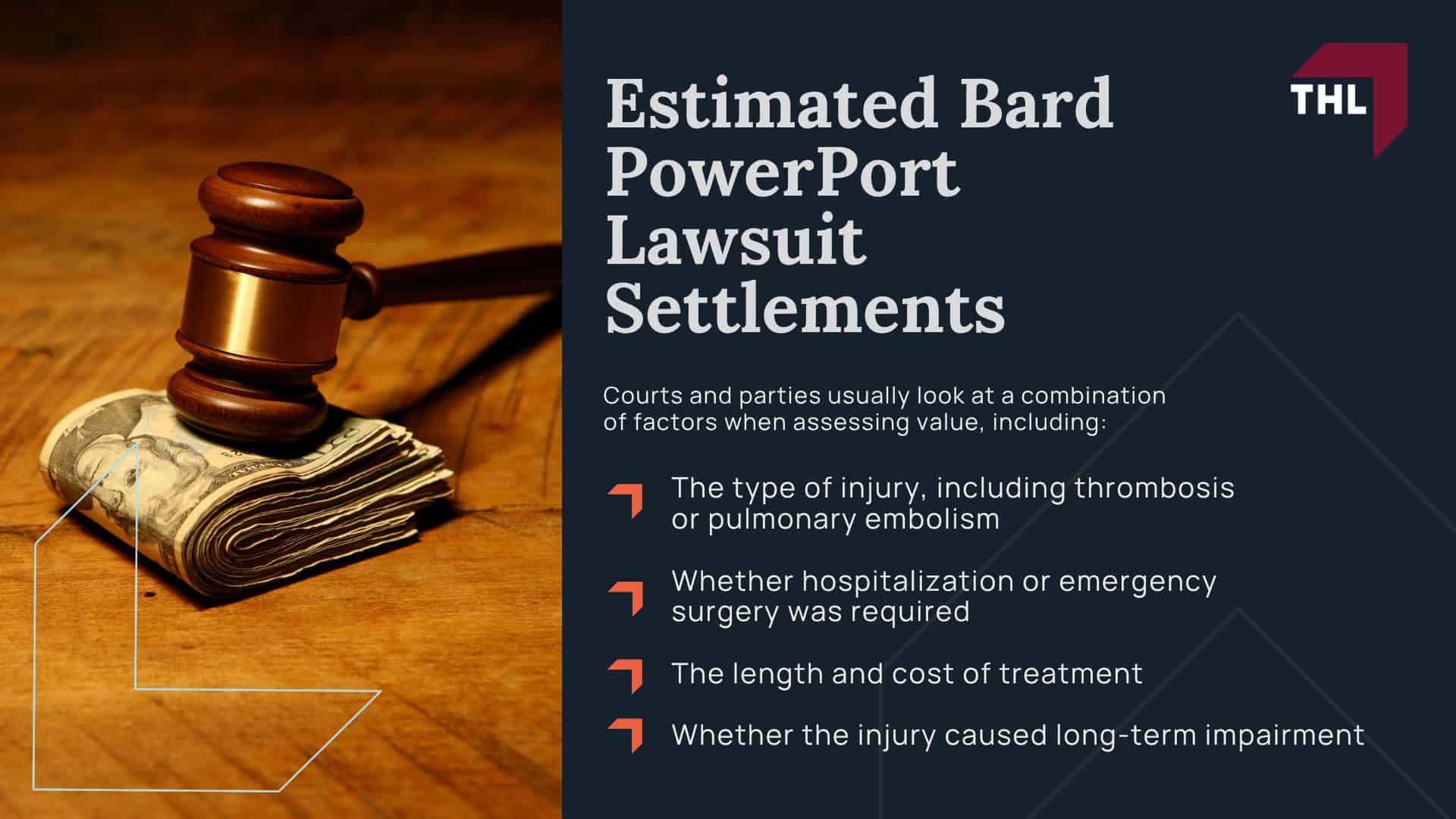 Estimated Bard PowerPort Lawsuit Settlements

THL

Courts and parties usually look at a combination of factors when assessing value, including:

The type of injury, including thrombosis or pulmonary embolism

Whether hospitalization or emergency surgery was required

The length and cost of treatment

Whether the injury caused long-term impairment